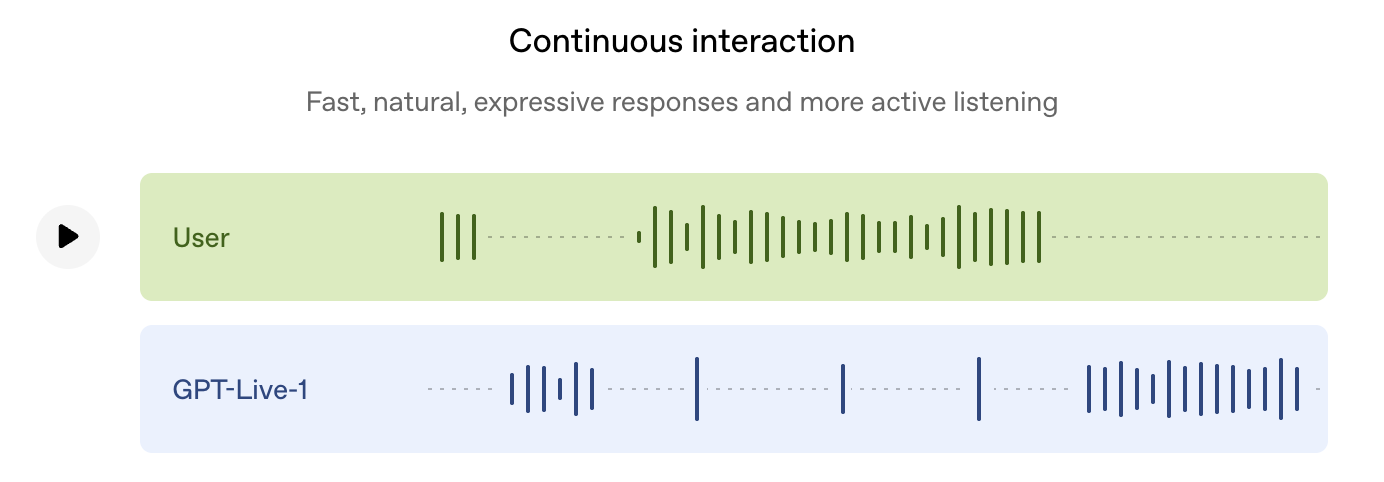 Continuous interaction

Fast, natural, expressive responses and more active listening

User

GPT-Live-1